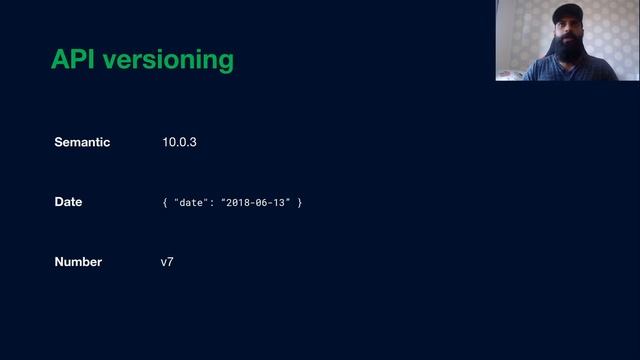 API versioning

Semantic 10.0.3

Date { "date": "2018-06-13" }

Number v7